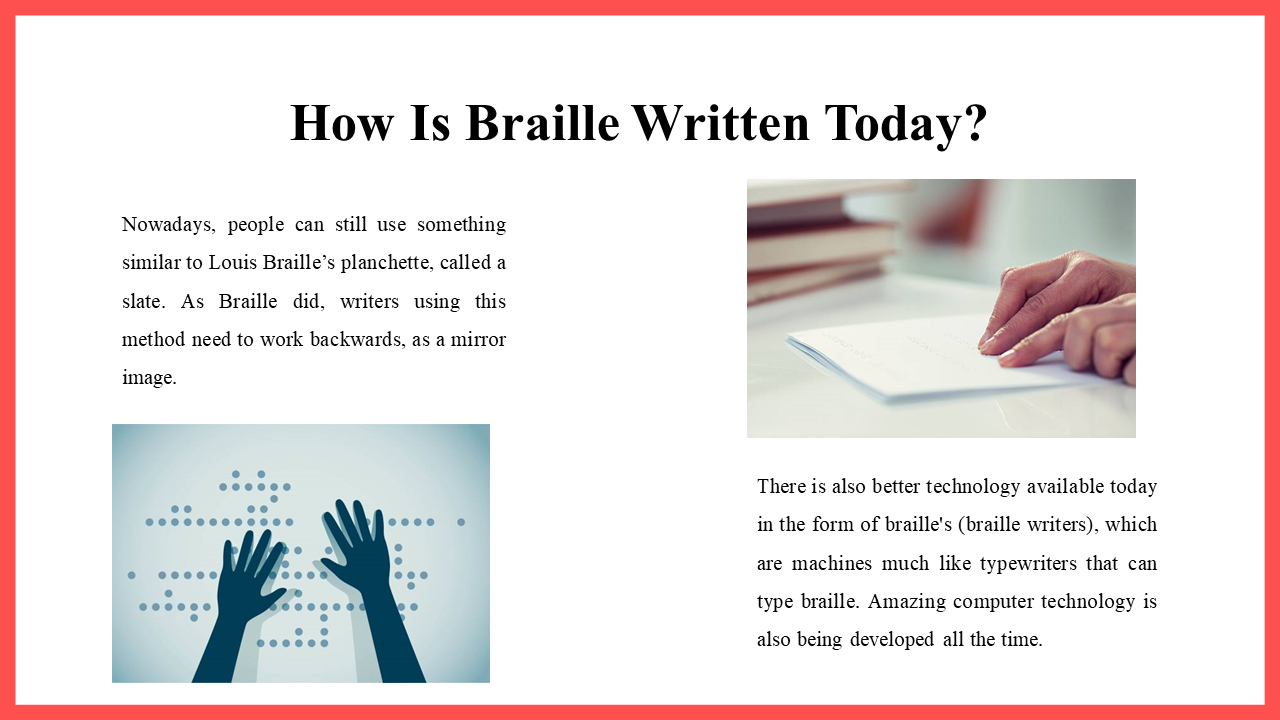 How Is Braille Written Today?

Nowadays, people can still use something similar to Louis Braille’s planchette, called a slate. As Braille did, writers using this method need to work backwards, as a mirror image.

There is also better technology available today in the form of braille's (braille writers), which are machines much like typewriters that can type braille. Amazing computer technology is also being developed all the time.